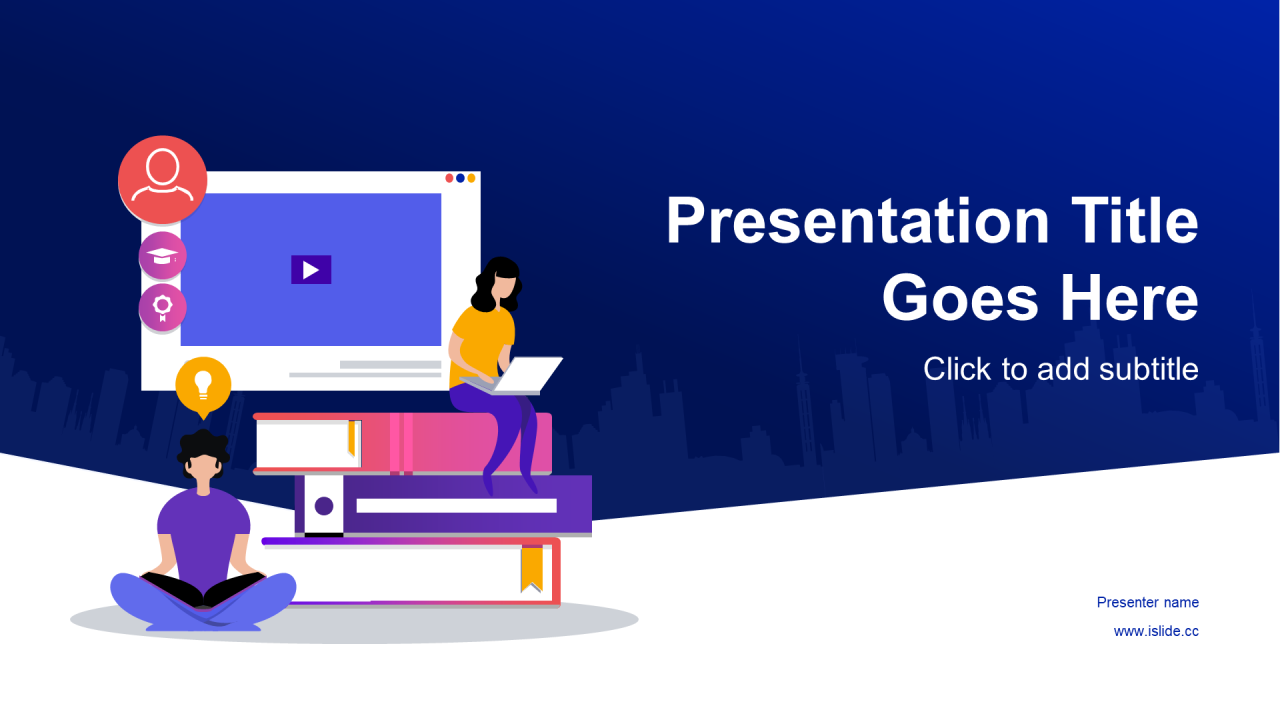 Presentation Title Goes Here

Click to add subtitle

Presenter name

www.islide.cc